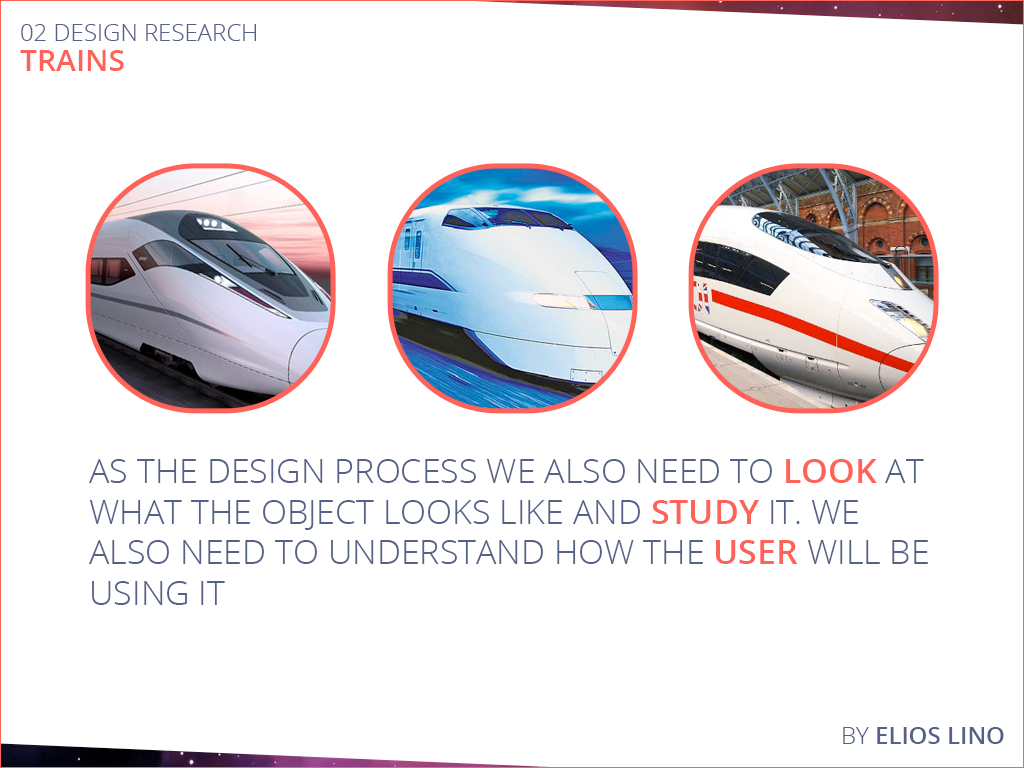 02 DESIGN RESEARCH
TRAINS

AS THE DESIGN PROCESS WE ALSO NEED TO LOOK AT WHAT THE OBJECT LOOKS LIKE AND STUDY IT. WE ALSO NEED TO UNDERSTAND HOW THE USER WILL BE USING IT

BY ELIOS LINO